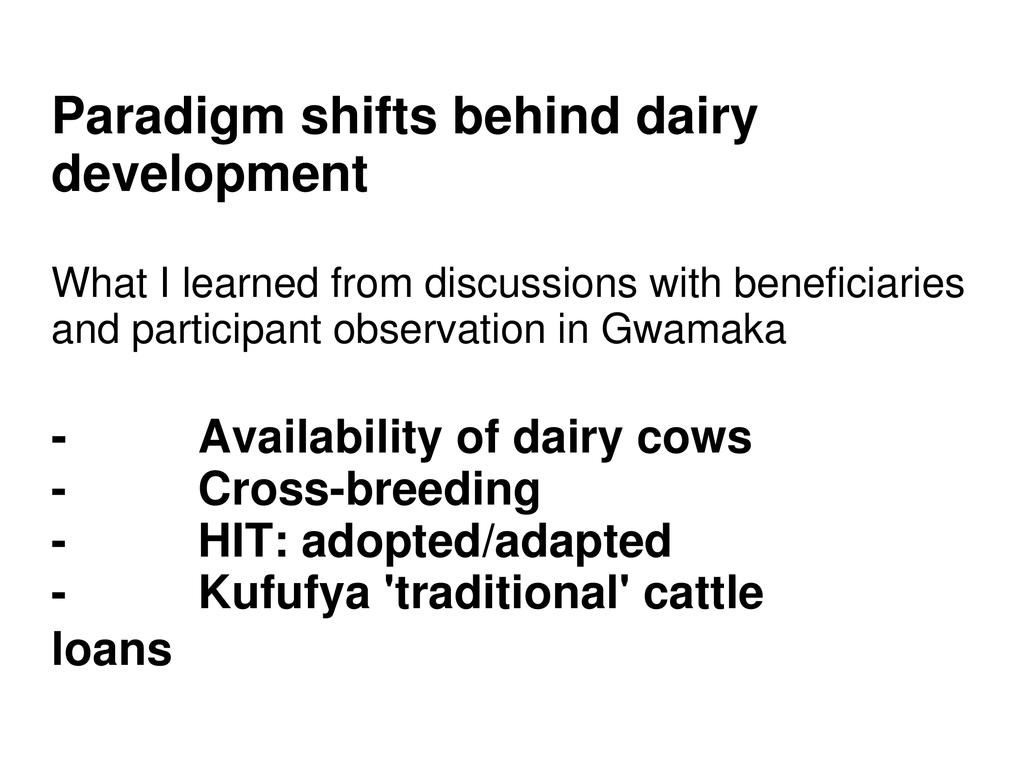 Paradigm shifts behind dairy development

What I learned from discussions with beneficiaries and participant observation in Gwamaka

- Availability of dairy cows
- Cross-breeding
- HIT: adopted/adapted
- Kufufya 'traditional' cattle loans